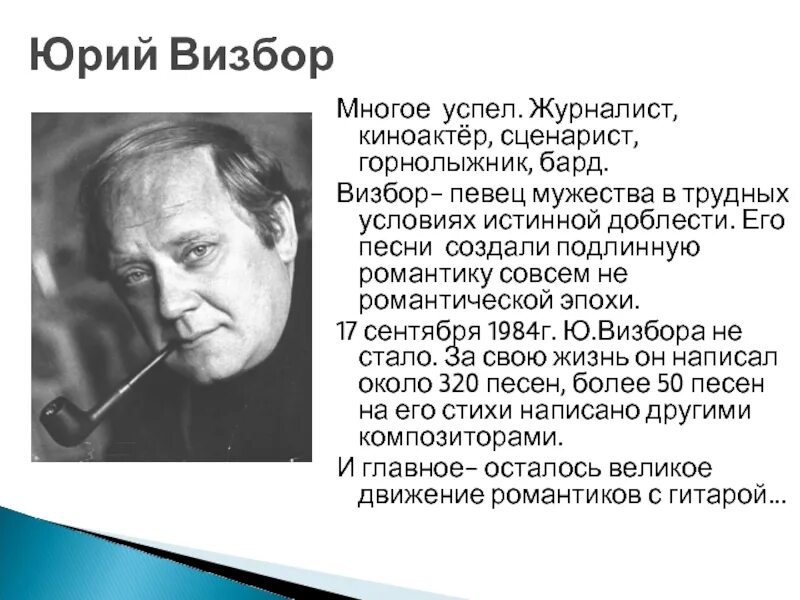 Юрий Визбор

Многое успел. Журналист, киноактёр, сценарист, горнолыжник, бард.

Визбор– певец мужества в трудных условиях истинной доблести. Его песни создали подлинную романтику совсем не романтической эпохи.

17 сентября 1984г. Ю.Визбора не стало. За свою жизнь он написал около 320 песен, более 50 песен на его стихи написано другими композиторами.

И главное– осталось великое движение романтиков с гитарой...